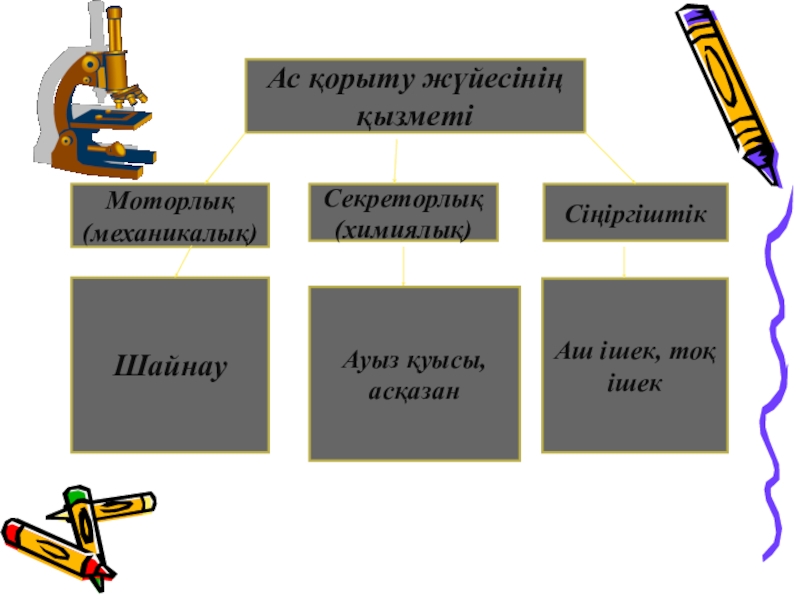 Ас қорыту жүйесінің қызметі

Моторлық (механикалық)

Секреторлық (химиялық)

Сіңіргіштік

Шайнау

Ауыз қуысы, асқазан

Аш ішек, тоқ ішек